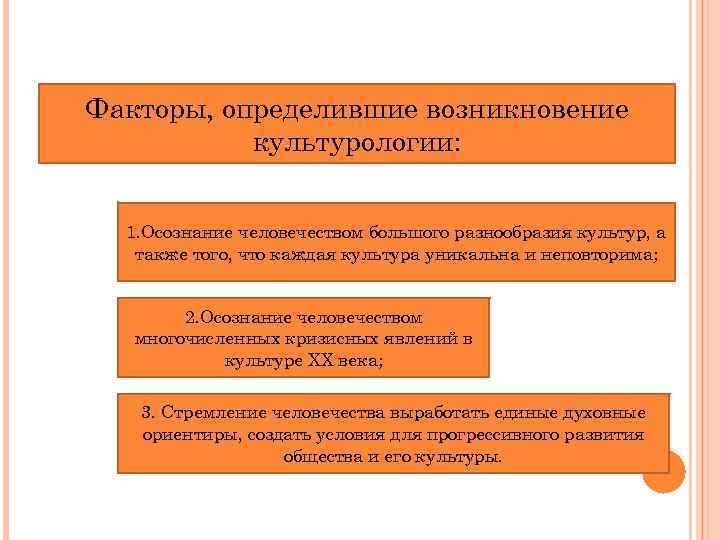 Факторы, определившие возникновение культурологии:

1.Осознание человечеством большого разнообразия культур, а также того, что каждая культура уникальна и неповторима;

2.Осознание человечеством многочисленных кризисных явлений в культуре XX века;

3. Стремление человечества выработать единые духовные ориентиры, создать условия для прогрессивного развития общества и его культуры.